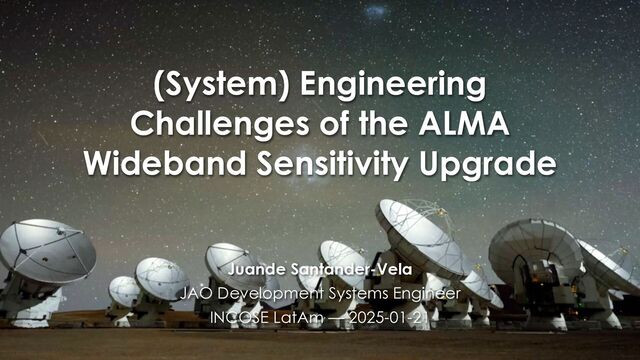 (System) Engineering Challenges of the ALMA Wideband Sensitivity Upgrade

Juande Santander-Vela
JAO Development Systems Engineer
INCOSE LatAm — 2025-01-21